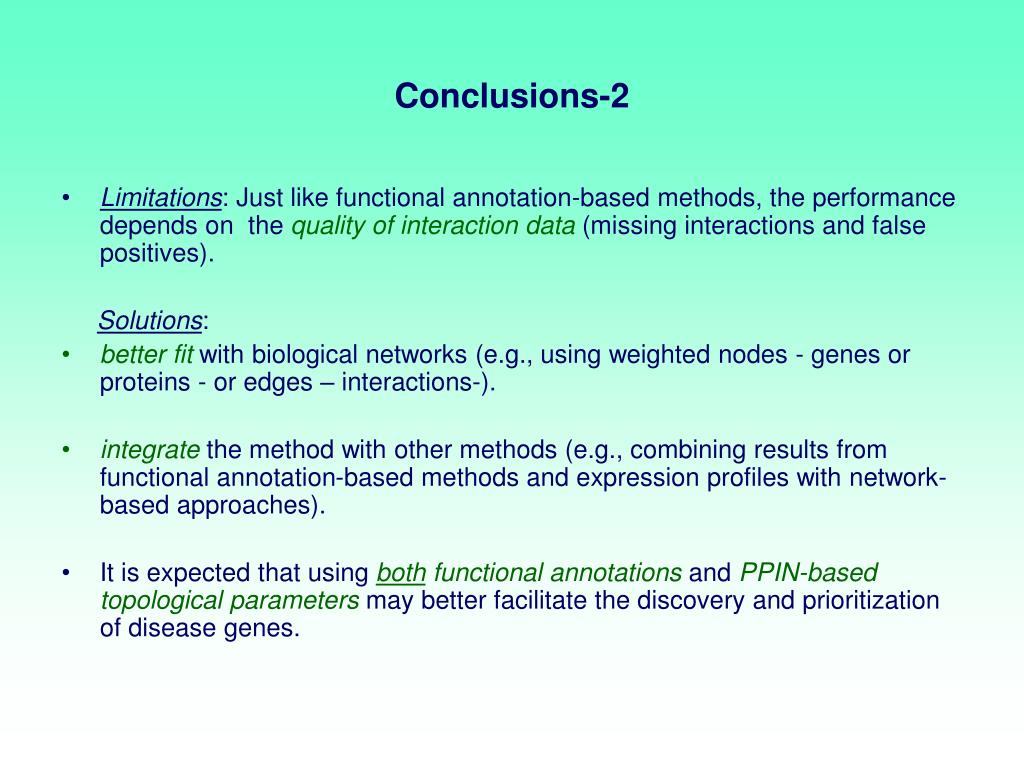 Conclusions-2

• Limitations: Just like functional annotation-based methods, the performance depends on the quality of interaction data (missing interactions and false positives).

Solutions:

• better fit with biological networks (e.g., using weighted nodes - genes or proteins - or edges – interactions-).

• integrate the method with other methods (e.g., combining results from functional annotation-based methods and expression profiles with network-based approaches).

• It is expected that using both functional annotations and PPIN-based topological parameters may better facilitate the discovery and prioritization of disease genes.